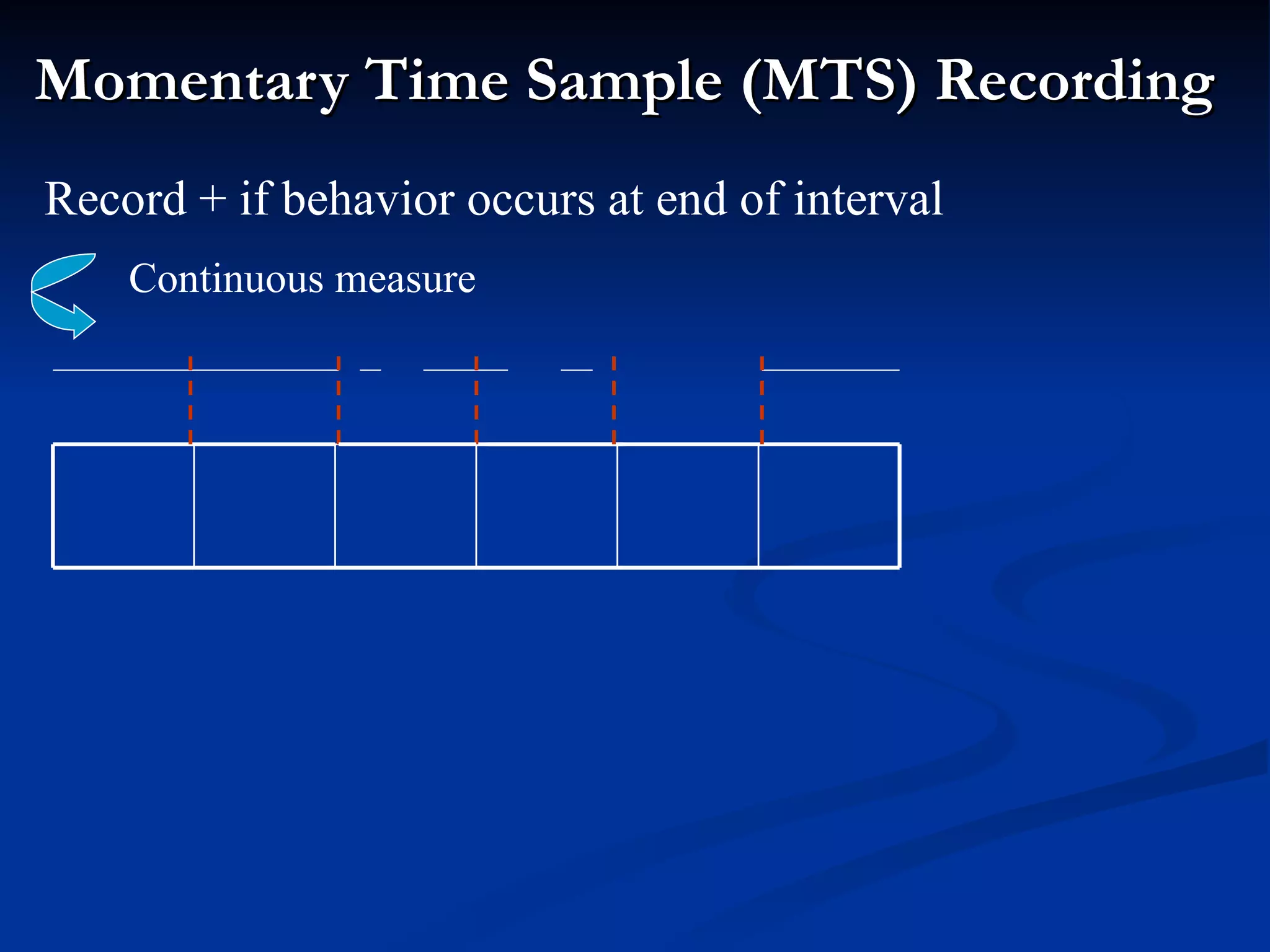 Momentary Time Sample (MTS) Recording

Record + if behavior occurs at end of interval

Continuous measure